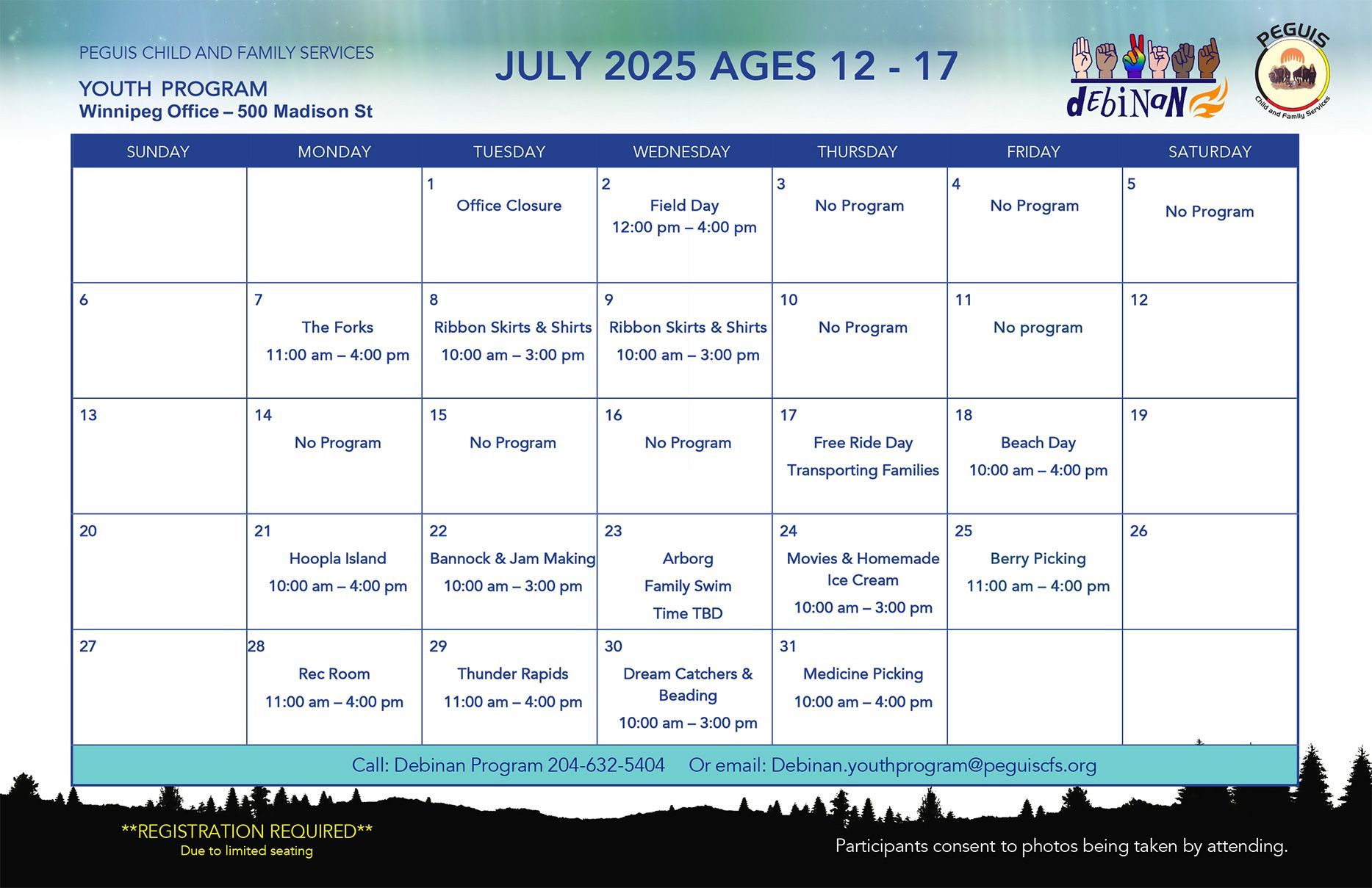 PEGUIS CHILD AND FAMILY SERVICES

YOUTH PROGRAM
Winnipeg Office – 500 Madison St

JULY 2025 AGES 12 - 17

debinan

PEGUIS
Child and Family Services

| SUNDAY | MONDAY | TUESDAY | WEDNESDAY | THURSDAY | FRIDAY | SATURDAY |
|---|---|---|---|---|---|---|
| | | 1 Office Closure | 2 Field Day 12:00 pm – 4:00 pm | 3 No Program | 4 No Program | 5 No Program |
| 6 | 7 The Forks 11:00 am – 4:00 pm | 8 Ribbon Skirts & Shirts 10:00 am – 3:00 pm | 9 Ribbon Skirts & Shirts 10:00 am – 3:00 pm | 10 No Program | 11 No program | 12 |
| 13 | 14 No Program | 15 No Program | 16 No Program | 17 Free Ride Day Transporting Families | 18 Beach Day 10:00 am – 4:00 pm | 19 |
| 20 | 21 Hoopla Island 10:00 am – 4:00 pm | 22 Bannock & Jam Making 10:00 am – 3:00 pm | 23 Arborg Family Swim Time TBD | 24 Movies & Homemade Ice Cream 10:00 am – 3:00 pm | 25 Berry Picking 11:00 am – 4:00 pm | 26 |
| 27 | 28 Rec Room 11:00 am – 4:00 pm | 29 Thunder Rapids 11:00 am – 4:00 pm | 30 Dream Catchers & Beading 10:00 am – 3:00 pm | 31 Medicine Picking 10:00 am – 4:00 pm | | |

Call: Debinan Program 204-632-5404 Or email: Debinan.youthprogram@peguiscfs.org

**REGISTRATION REQUIRED**
Due to limited seating

Participants consent to photos being taken by attending.